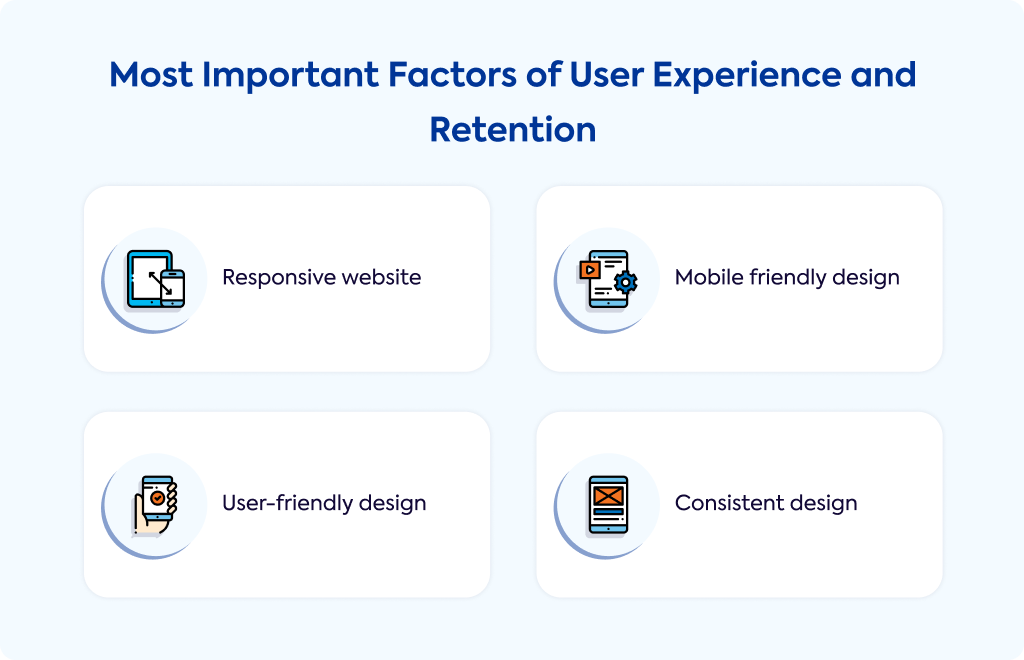 Most Important Factors of User Experience and Retention

Responsive website

Mobile friendly design

User-friendly design

Consistent design